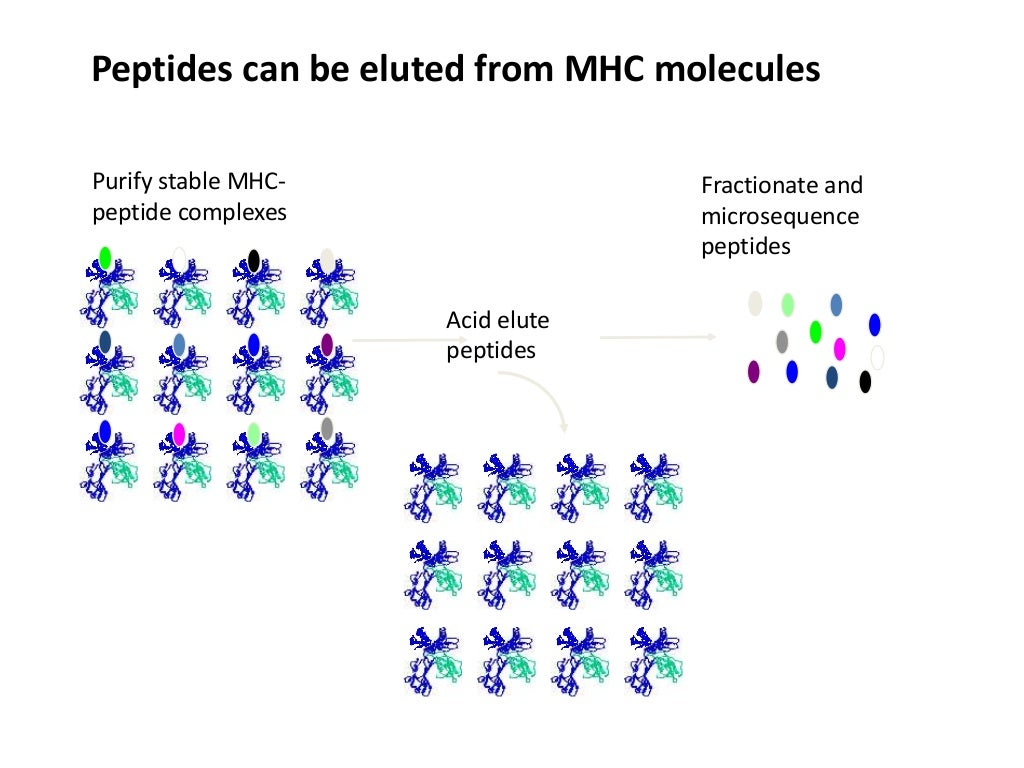 Peptides can be eluted from MHC molecules

Purify stable MHC-peptide complexes

Acid elute peptides

Fractionate and microsequence peptides